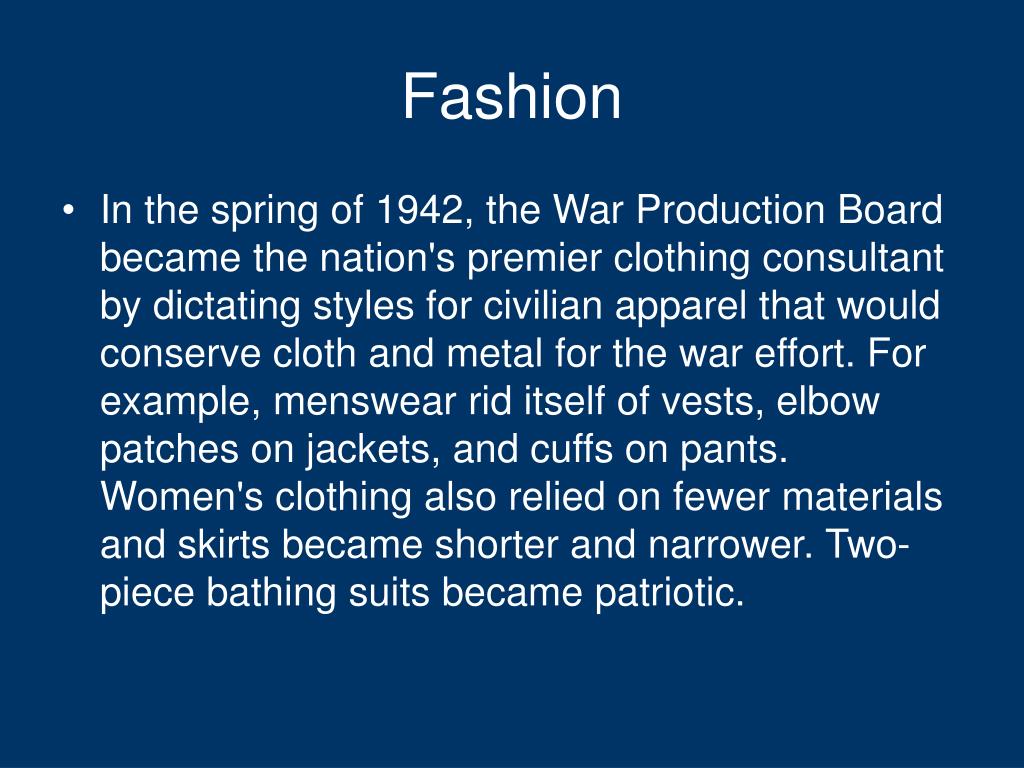 Fashion

• In the spring of 1942, the War Production Board became the nation's premier clothing consultant by dictating styles for civilian apparel that would conserve cloth and metal for the war effort. For example, menswear rid itself of vests, elbow patches on jackets, and cuffs on pants. Women's clothing also relied on fewer materials and skirts became shorter and narrower. Two-piece bathing suits became patriotic.